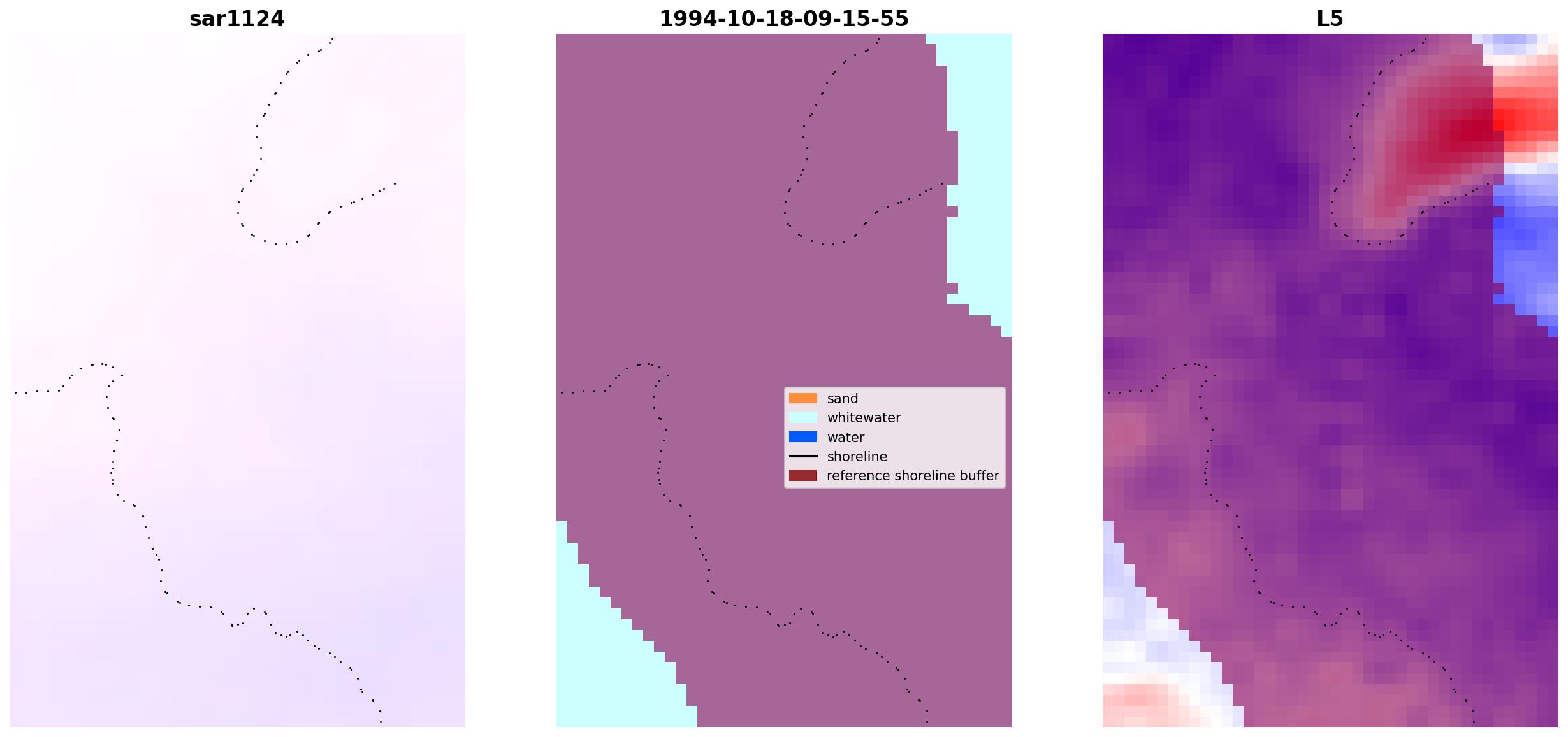 sar1124

1994-10-18-09-15-55

sand
whitewater
water
shoreline
reference shoreline buffer

L5